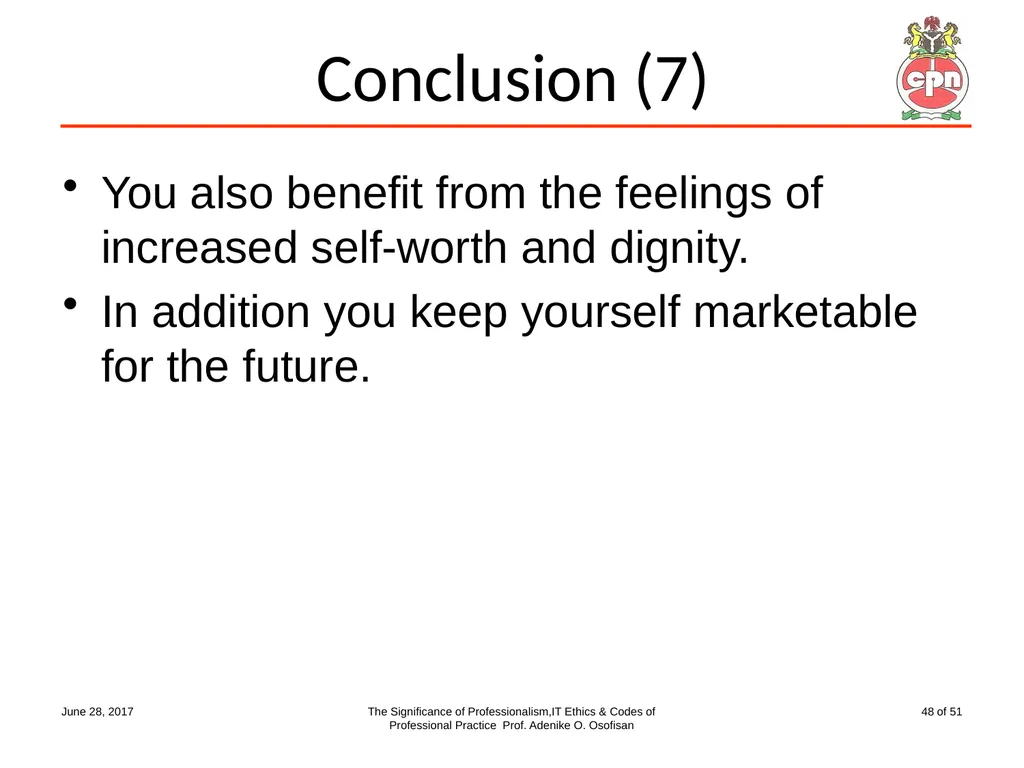 Conclusion (7)

cpn

• You also benefit from the feelings of increased self-worth and dignity.

• In addition you keep yourself marketable for the future.

June 28, 2017

The Significance of Professionalism,IT Ethics & Codes of Professional Practice Prof. Adenike O. Osofisan

48 of 51